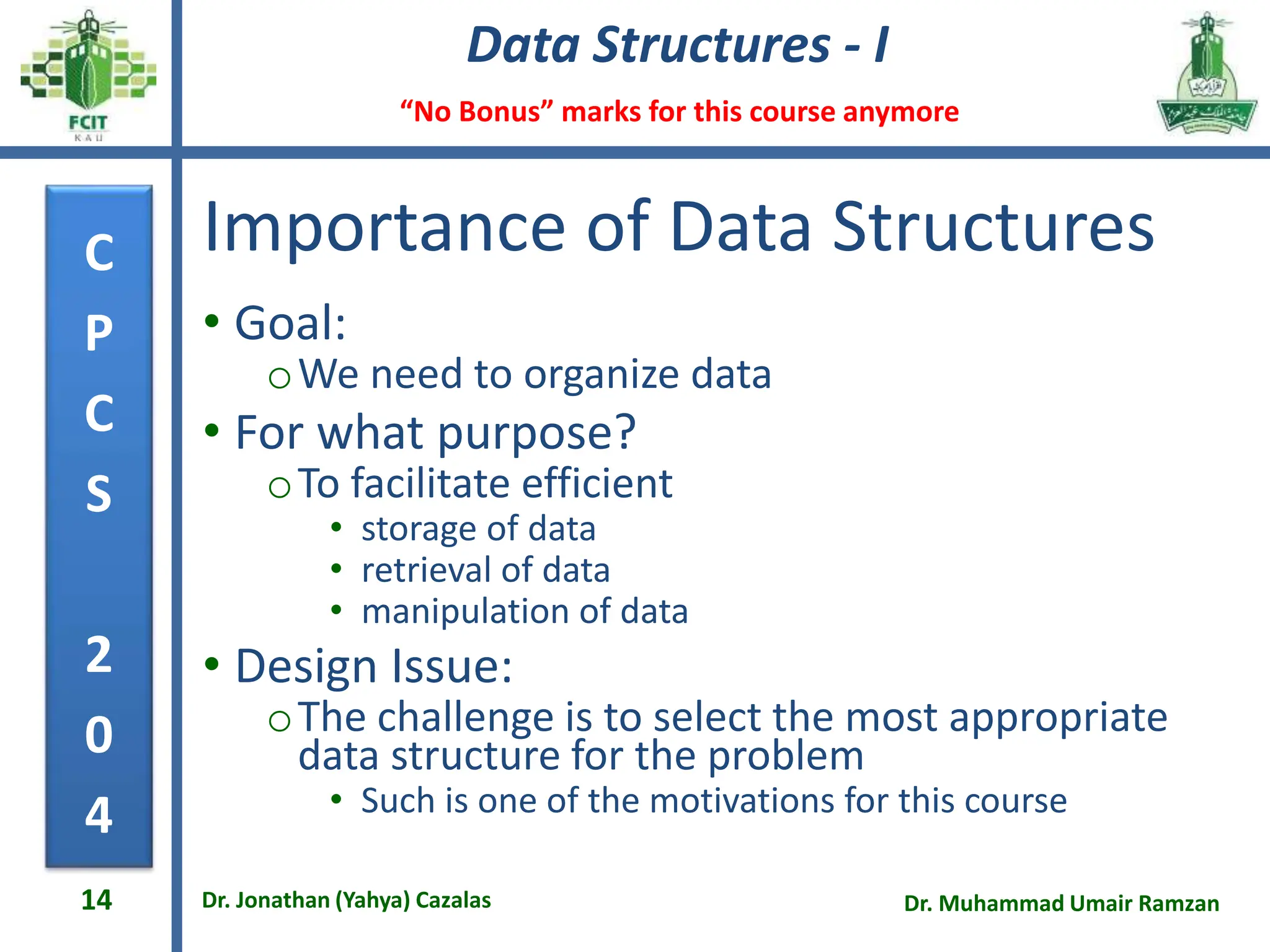 FCIT
KAU

Data Structures - I

“No Bonus” marks for this course anymore

C
P
C
S
2
0
4

Importance of Data Structures

• Goal:
 o We need to organize data
• For what purpose?
 o To facilitate efficient
  • storage of data
  • retrieval of data
  • manipulation of data
• Design Issue:
 o The challenge is to select the most appropriate data structure for the problem
  • Such is one of the motivations for this course

14

Dr. Jonathan (Yahya) Cazalas

Dr. Muhammad Umair Ramzan